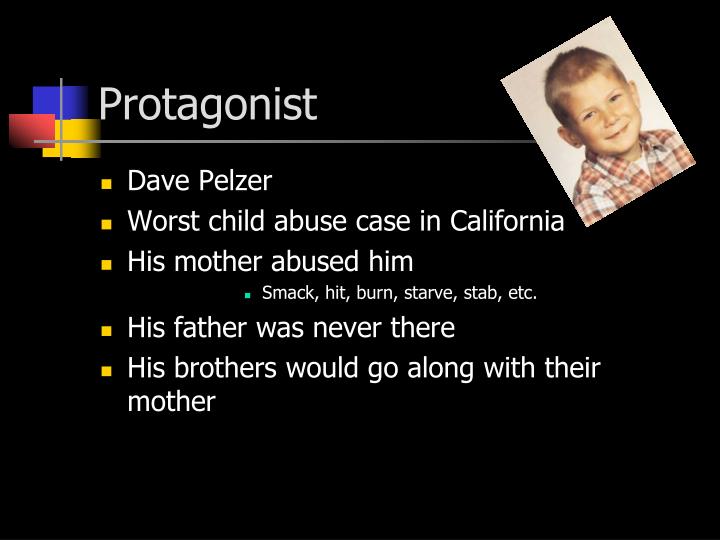 Protagonist

- Dave Pelzer
- Worst child abuse case in California
- His mother abused him
  - Smack, hit, burn, starve, stab, etc.
- His father was never there
- His brothers would go along with their mother